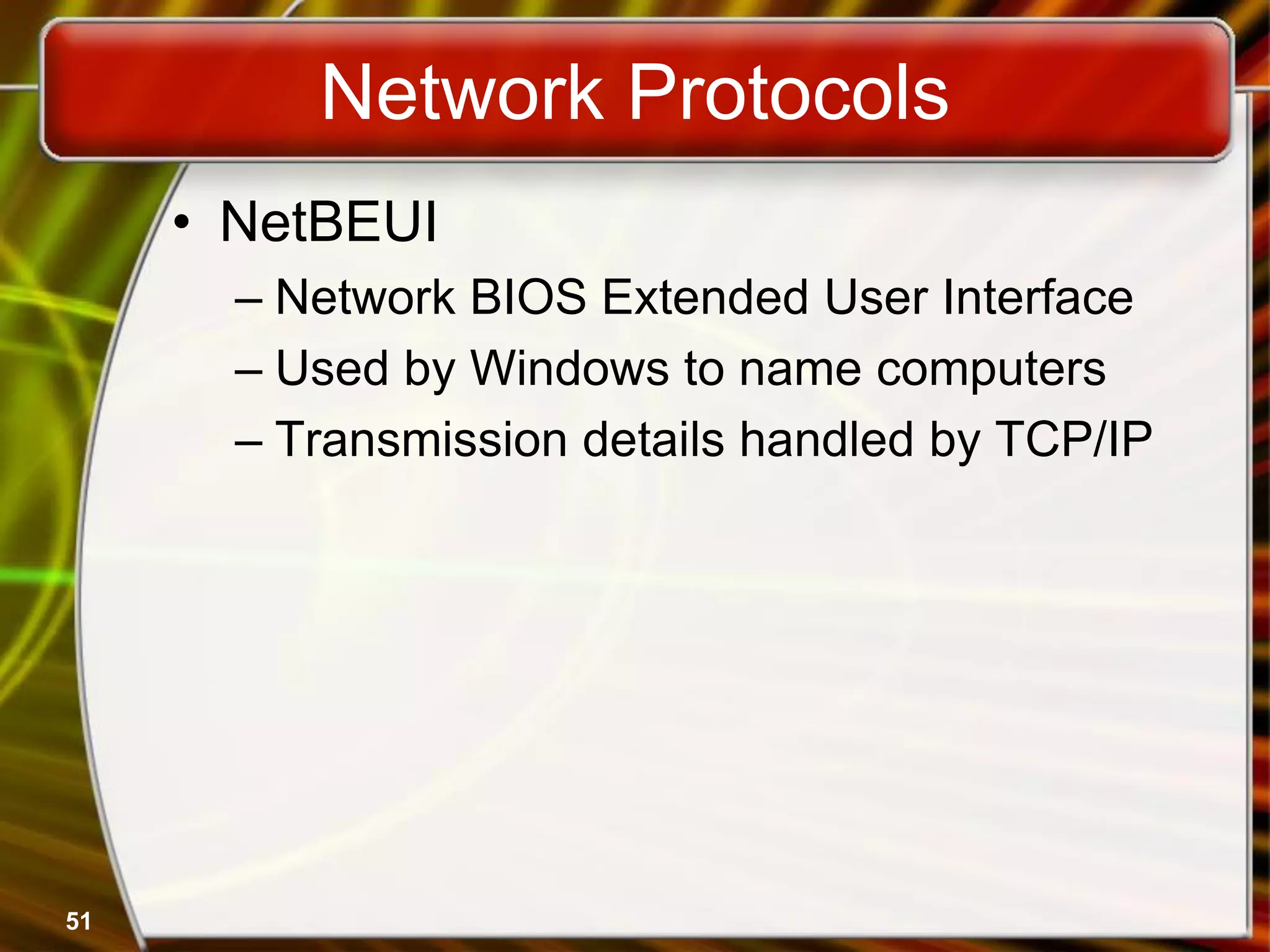 Network Protocols

• NetBEUI
– Network BIOS Extended User Interface
– Used by Windows to name computers
– Transmission details handled by TCP/IP

51